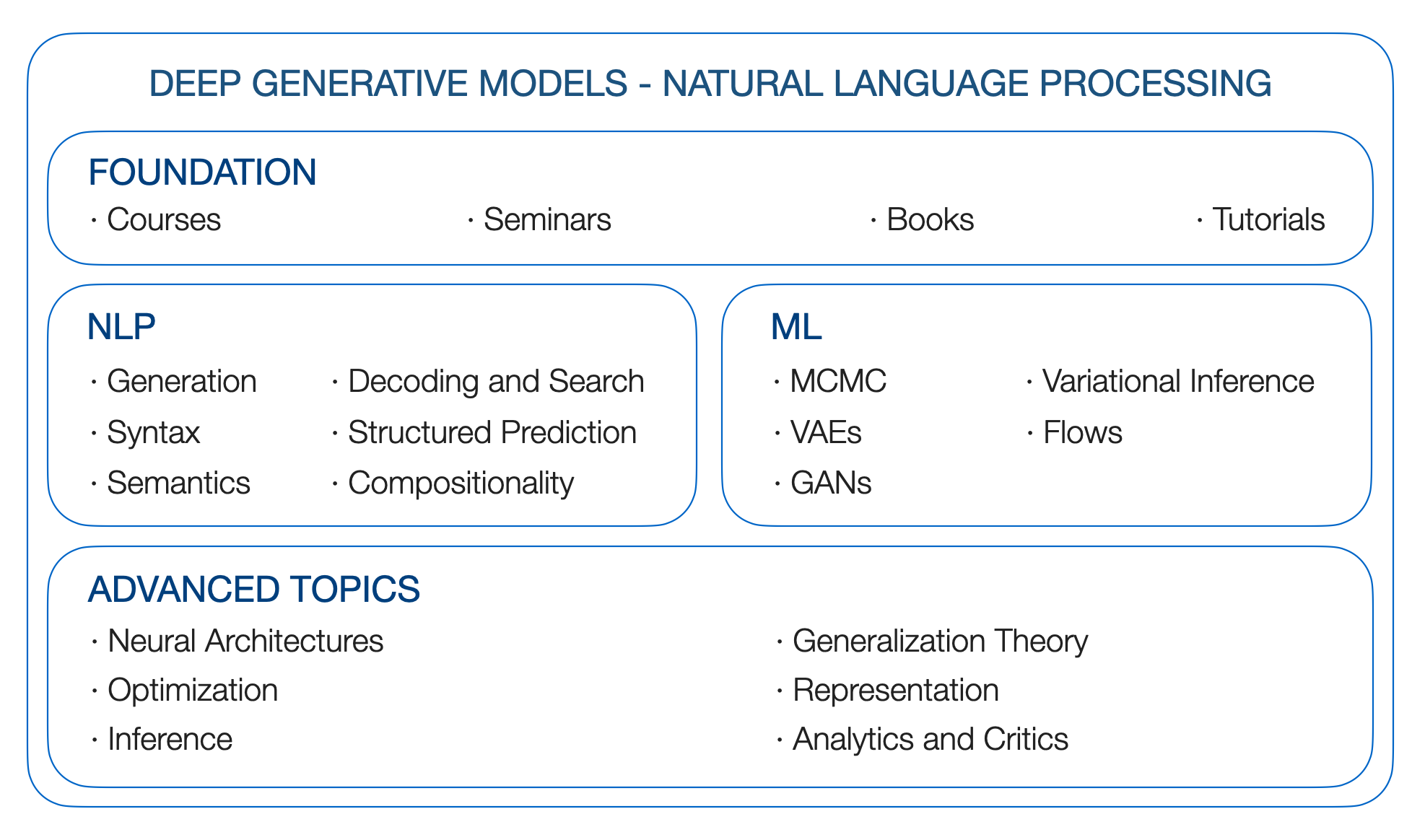 DEEP GENERATIVE MODELS - NATURAL LANGUAGE PROCESSING

FOUNDATION
· Courses · Seminars · Books · Tutorials

NLP
· Generation
· Syntax
· Semantics
· Decoding and Search
· Structured Prediction
· Compositionality

ML
· MCMC
· VAEs
· GANs
· Variational Inference
· Flows

ADVANCED TOPICS
· Neural Architectures
· Optimization
· Inference
· Generalization Theory
· Representation
· Analytics and Critics